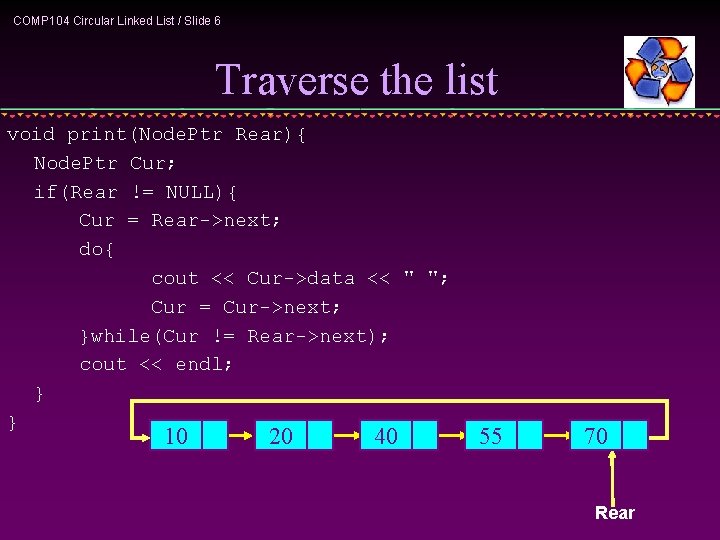 COMP104 Circular Linked List / Slide 6

Traverse the list

void print(NodePtr Rear){
NodePtr Cur;
if(Rear != NULL){
Cur = Rear->next;
do{
cout << Cur->data << " ";
Cur = Cur->next;
}while(Cur != Rear->next);
cout << endl;
}
}

10
20
40
55
70

Rear